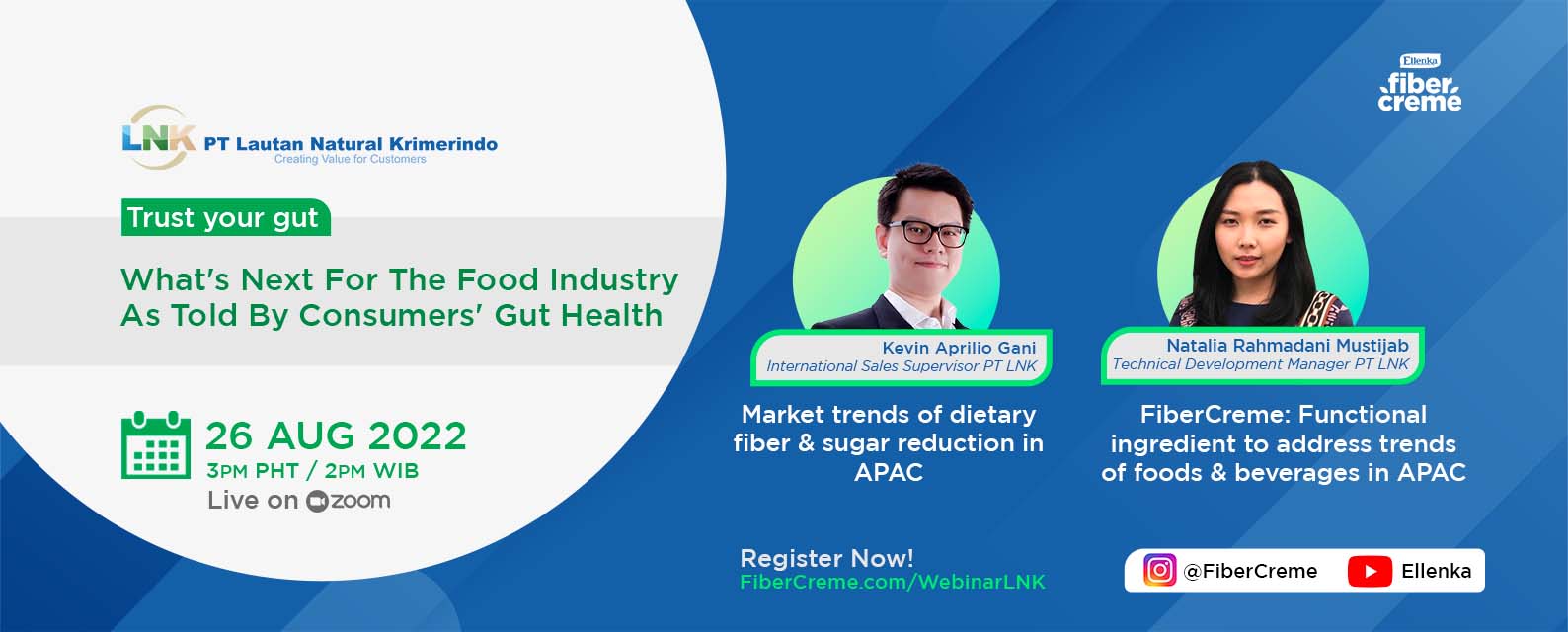 LNK PT Lautan Natural Krimerindo
Creating Value for Customers

Trust your gut

What's Next For The Food Industry As Told By Consumers' Gut Health

26 AUG 2022
3PM PHT / 2PM WIB
Live on zoom

Ellenka
fiber creme

Kevin Aprilio Gani
International Sales Supervisor PT LNK

Market trends of dietary fiber & sugar reduction in APAC

Natalia Rahmadani Mustijab
Technical Development Manager PT LNK

FiberCreme: Functional ingredient to address trends of foods & beverages in APAC

Register Now!
FiberCreme.com/WebinarLNK

@FiberCreme
Ellenka